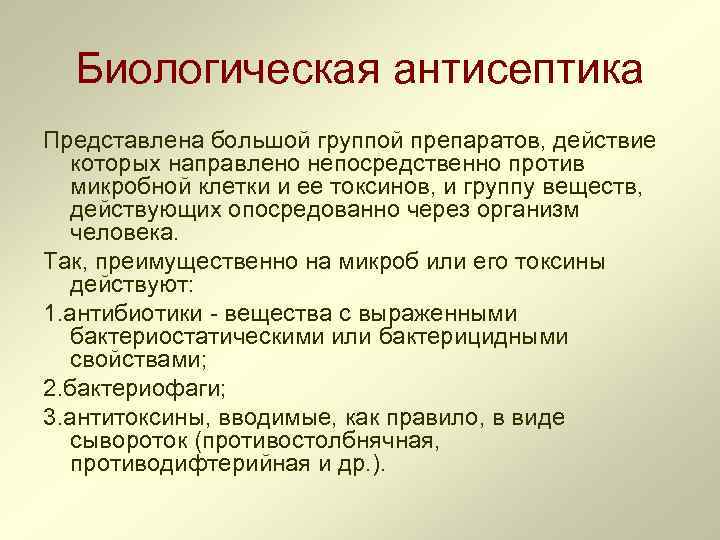 Биологическая антисептика

Представлена большой группой препаратов, действие которых направлено непосредственно против микробной клетки и ее токсинов, и группу веществ, действующих опосредованно через организм человека.

Так, преимущественно на микроб или его токсины действуют:

1.антибиотики - вещества с выраженными бактериостатическими или бактерицидными свойствами;

2.бактериофаги;

3.антитоксины, вводимые, как правило, в виде сывороток (противостолбнячная, противодифтерийная и др.).